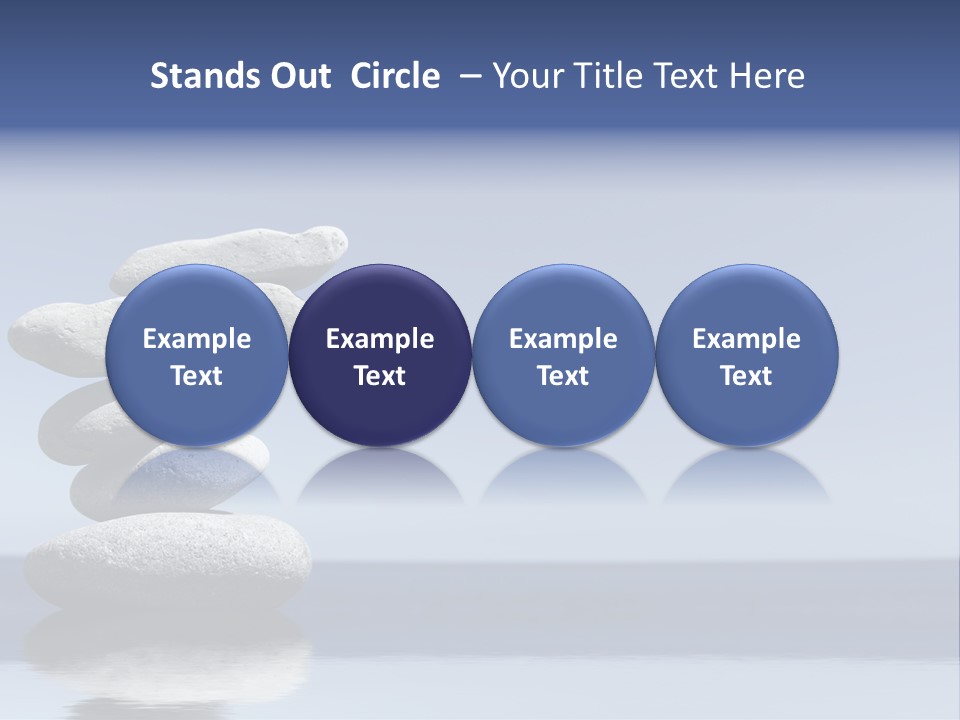 Stands Out Circle – Your Title Text Here

Example Text

Example Text

Example Text

Example Text